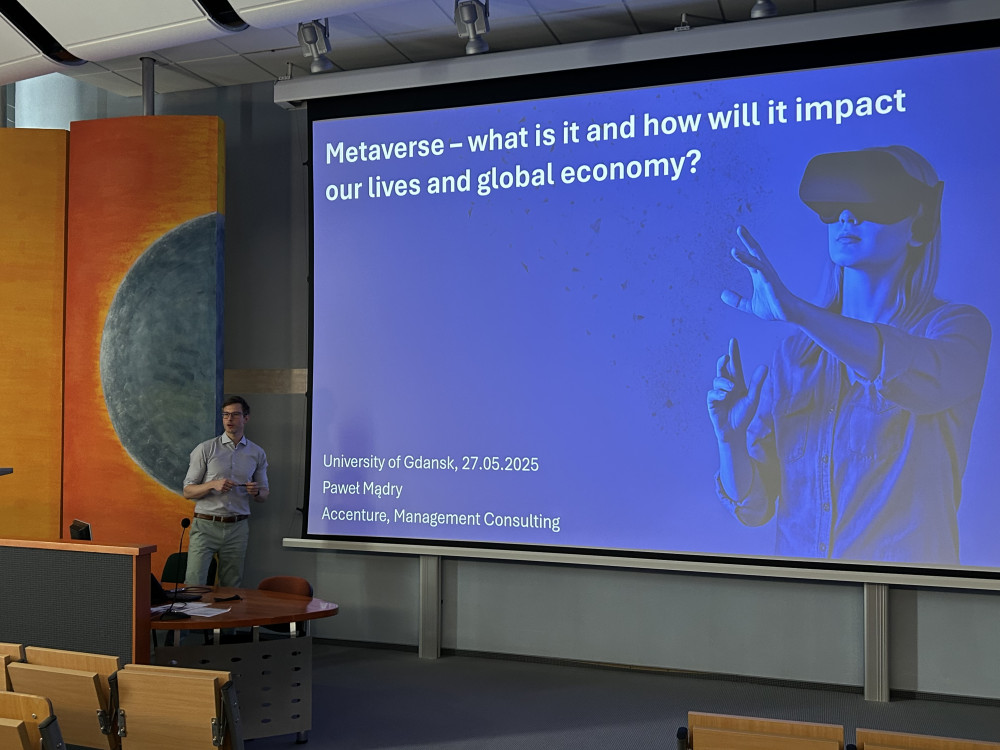 Metaverse – what is it and how will it impact our lives and global economy?

University of Gdansk, 27.05.2025
Paweł Mądry
Accenture, Management Consulting